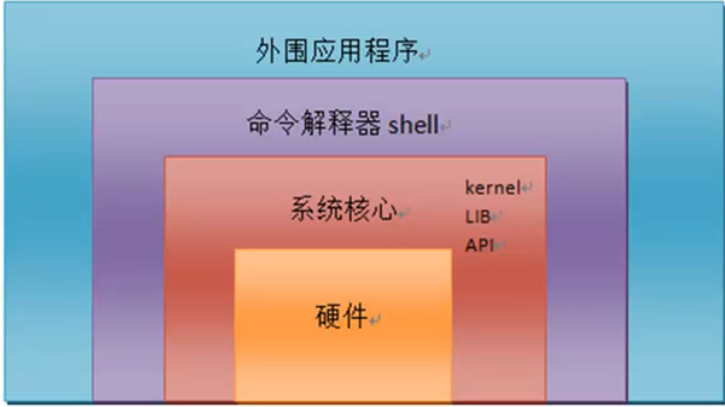 外围应用程序

命令解释器 shell

系统核心

kernel
LIB
API

硬件